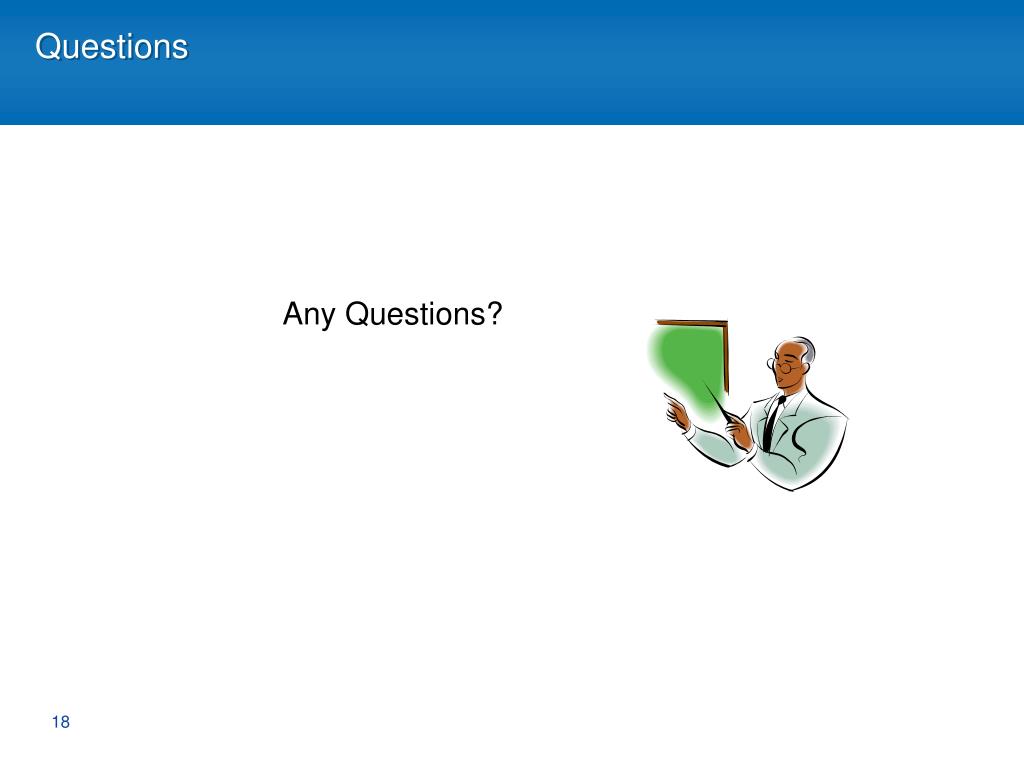 Questions

Any Questions?

18